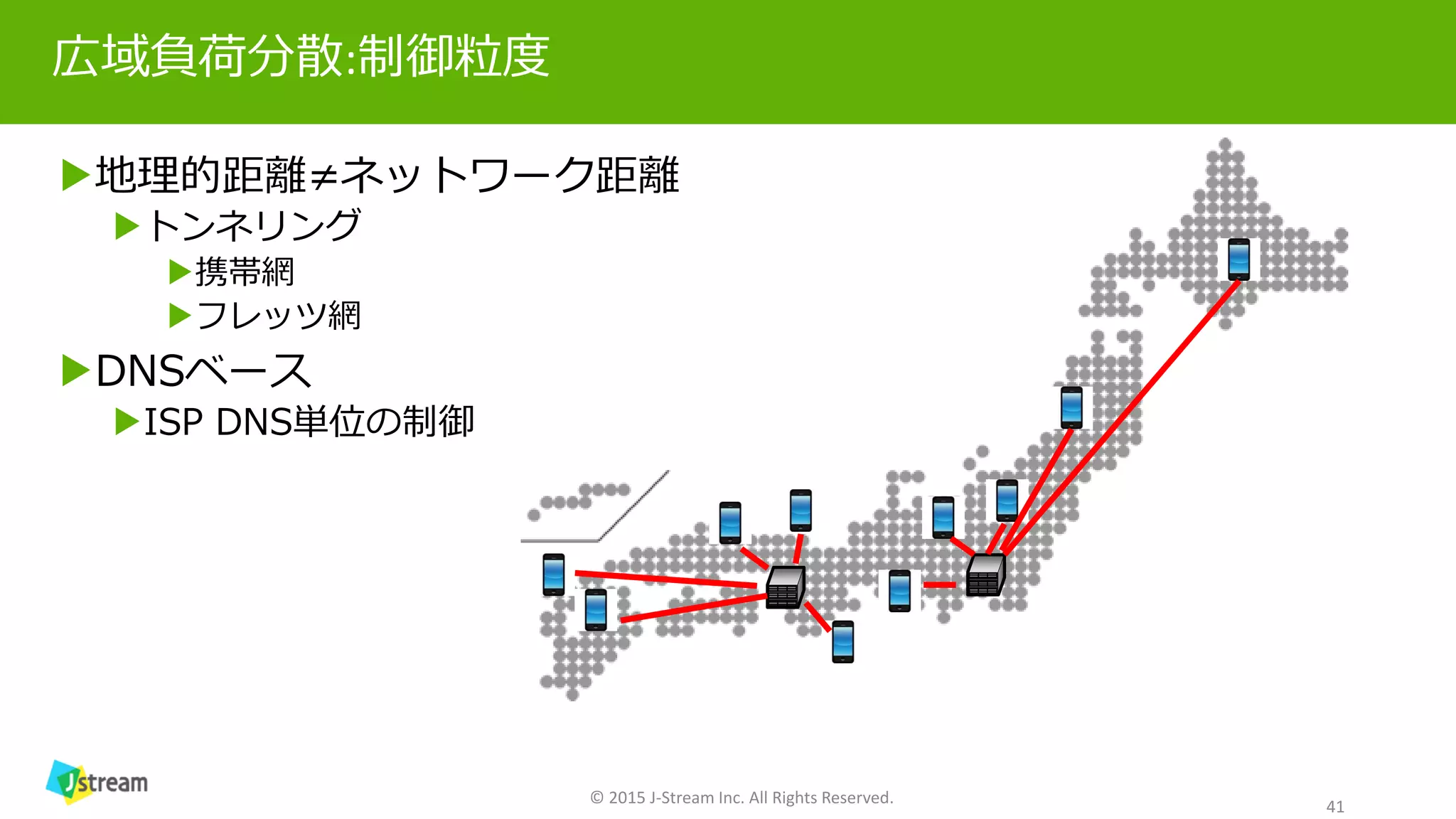 広域負荷分散:制御粒度

▶地理的距離≠ネットワーク距離
▶トンネリング
▶携帯網
▶フレッツ網
▶DNSベース
▶ISP DNS単位の制御

Jstream

© 2015 J-Stream Inc. All Rights Reserved.

41